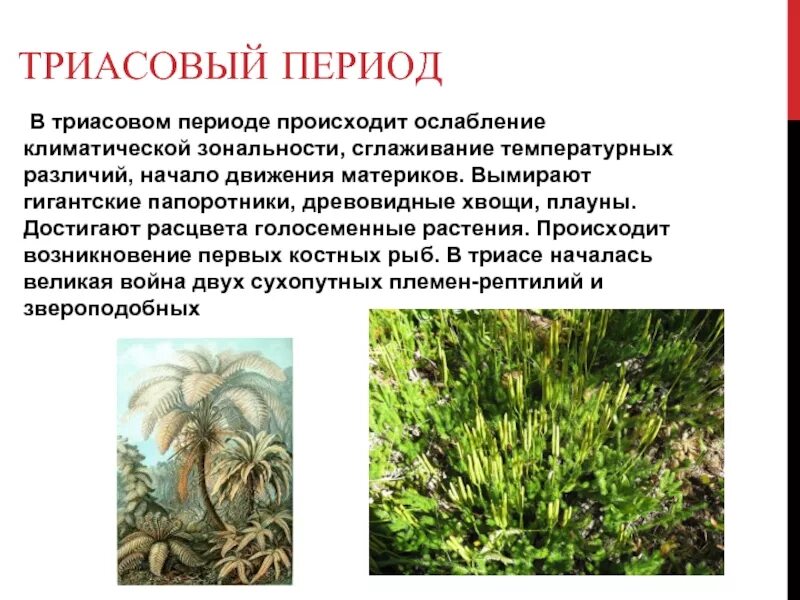 ТРИАСОВЫЙ ПЕРИОД

В триасовом периоде происходит ослабление климатической зональности, сглаживание температурных различий, начало движения материков. Вымирают гигантские папоротники, древовидные хвощи, плауны. Достигают расцвета голосеменные растения. Происходит возникновение первых костных рыб. В триасе началась великая война двух сухопутных племен-рептилий и звероподобных